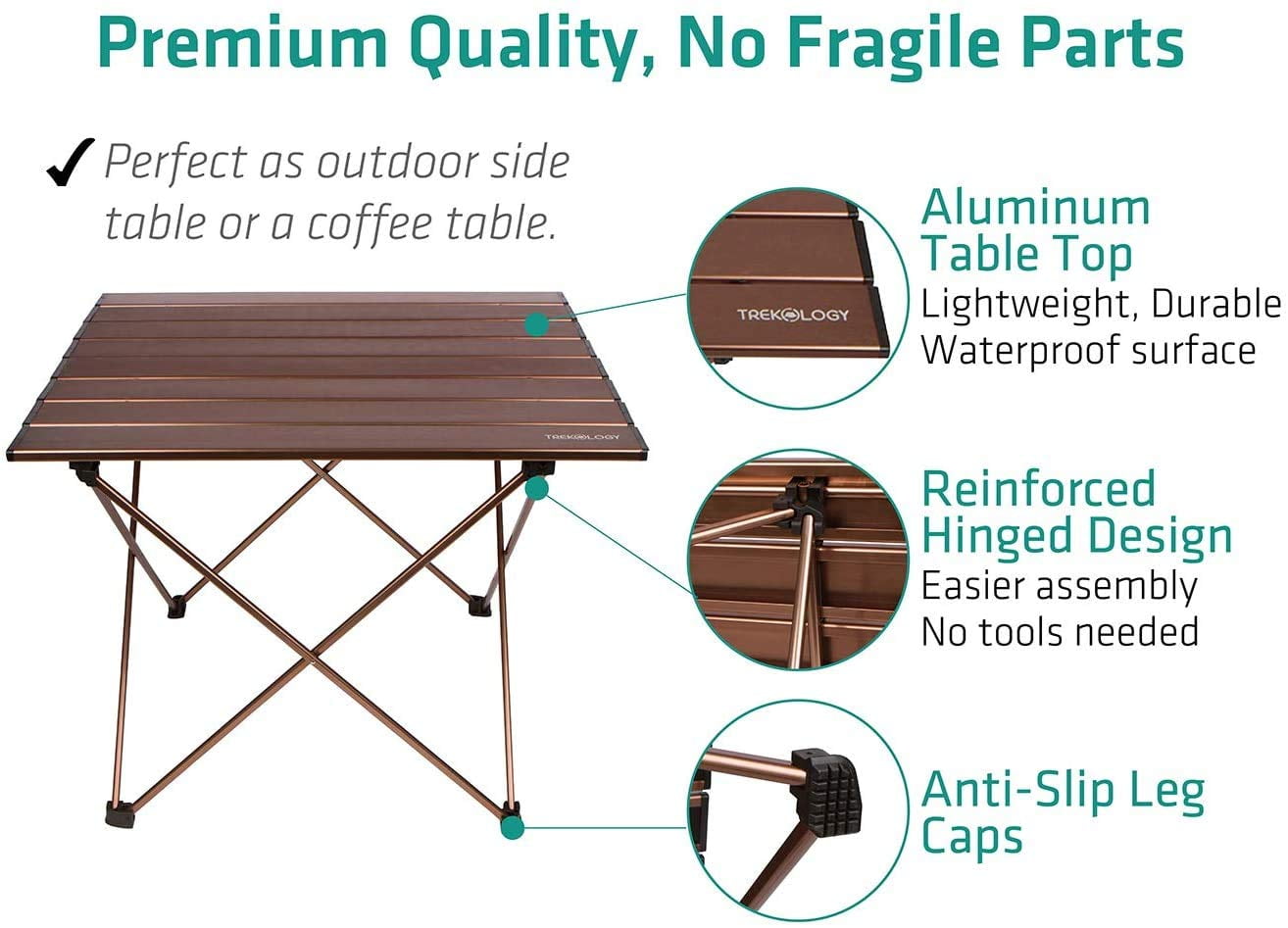 Premium Quality, No Fragile Parts

✓ Perfect as outdoor side table or a coffee table.

TREKOLOGY

TREKOLOGY

Aluminum Table Top
Lightweight, Durable
Waterproof surface

Reinforced Hinged Design
Easier assembly
No tools needed

Anti-Slip Leg Caps